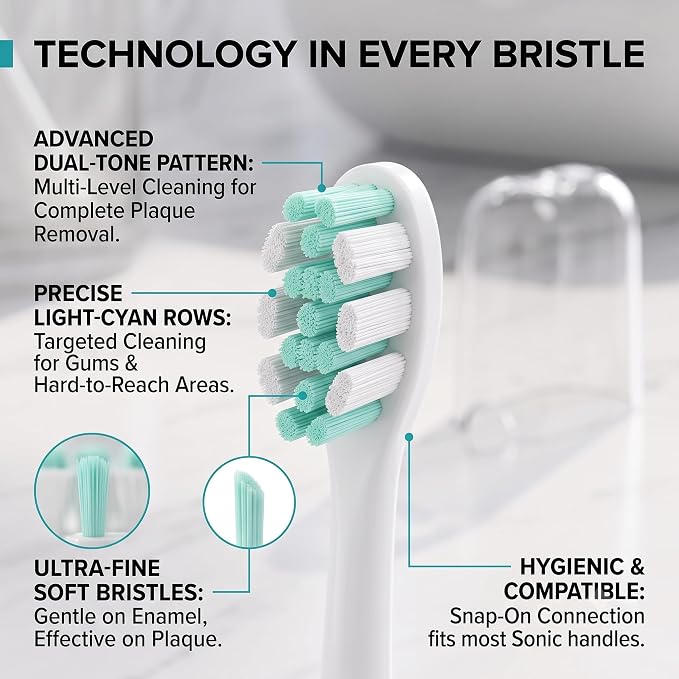 TECHNOLOGY IN EVERY BRISTLE

ADVANCED
DUAL-TONE PATTERN:
Multi-Level Cleaning for Complete Plaque Removal.

PRECISE
LIGHT-CYAN ROWS:
Targeted Cleaning for Gums & Hard-to-Reach Areas.

ULTRA-FINE
SOFT BRISTLES:
Gentle on Enamel, Effective on Plaque.

HYGIENIC &
COMPATIBLE:
Snap-On Connection fits most Sonic handles.